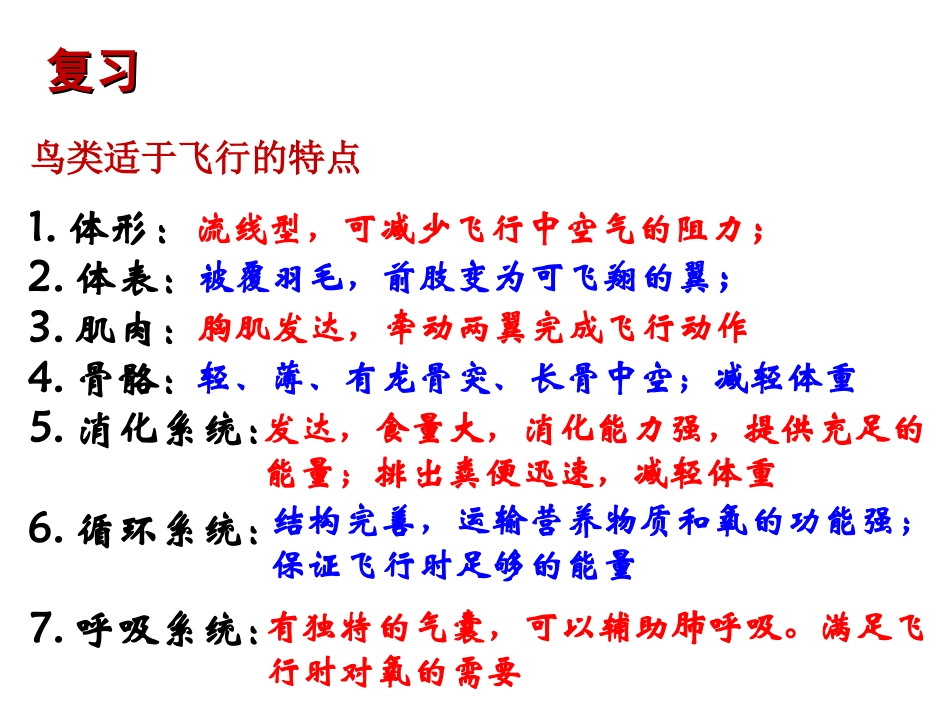 复习

鸟类适于飞行的特点

1. 体形：流线型，可减少飞行中空气的阻力；

2. 体表：被覆羽毛，前肢变为可飞翔的翼；

3. 肌肉：胸肌发达，牵动两翼完成飞行动作

4. 骨骼：轻、薄、有龙骨突、长骨中空；减轻体重

5. 消化系统：发达，食量大，消化能力强，提供充足的能量；排出粪便迅速，减轻体重

6. 循环系统：结构完善，运输营养物质和氧的功能强；保证飞行时足够的能量

7. 呼吸系统：有独特的气囊，可以辅助肺呼吸。满足飞行时对氧的需要